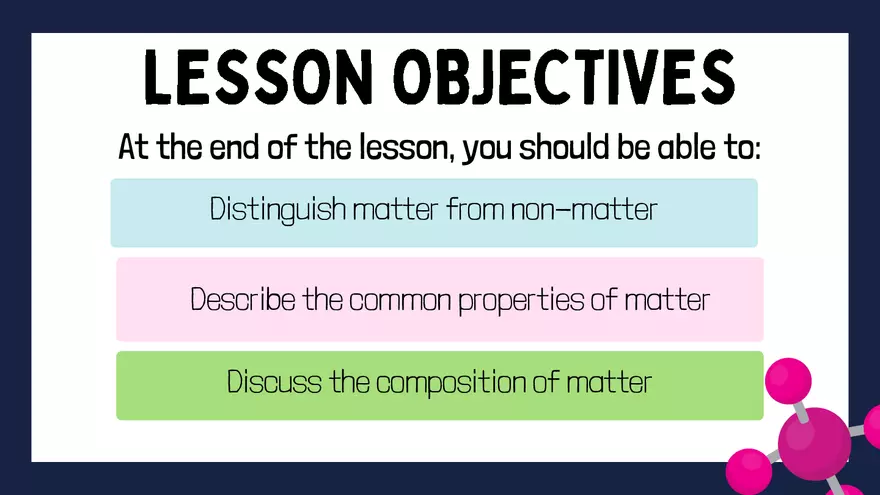 LESSON OBJECTIVES

At the end of the lesson, you should be able to:

Distinguish matter from non-matter

Describe the common properties of matter

Discuss the composition of matter